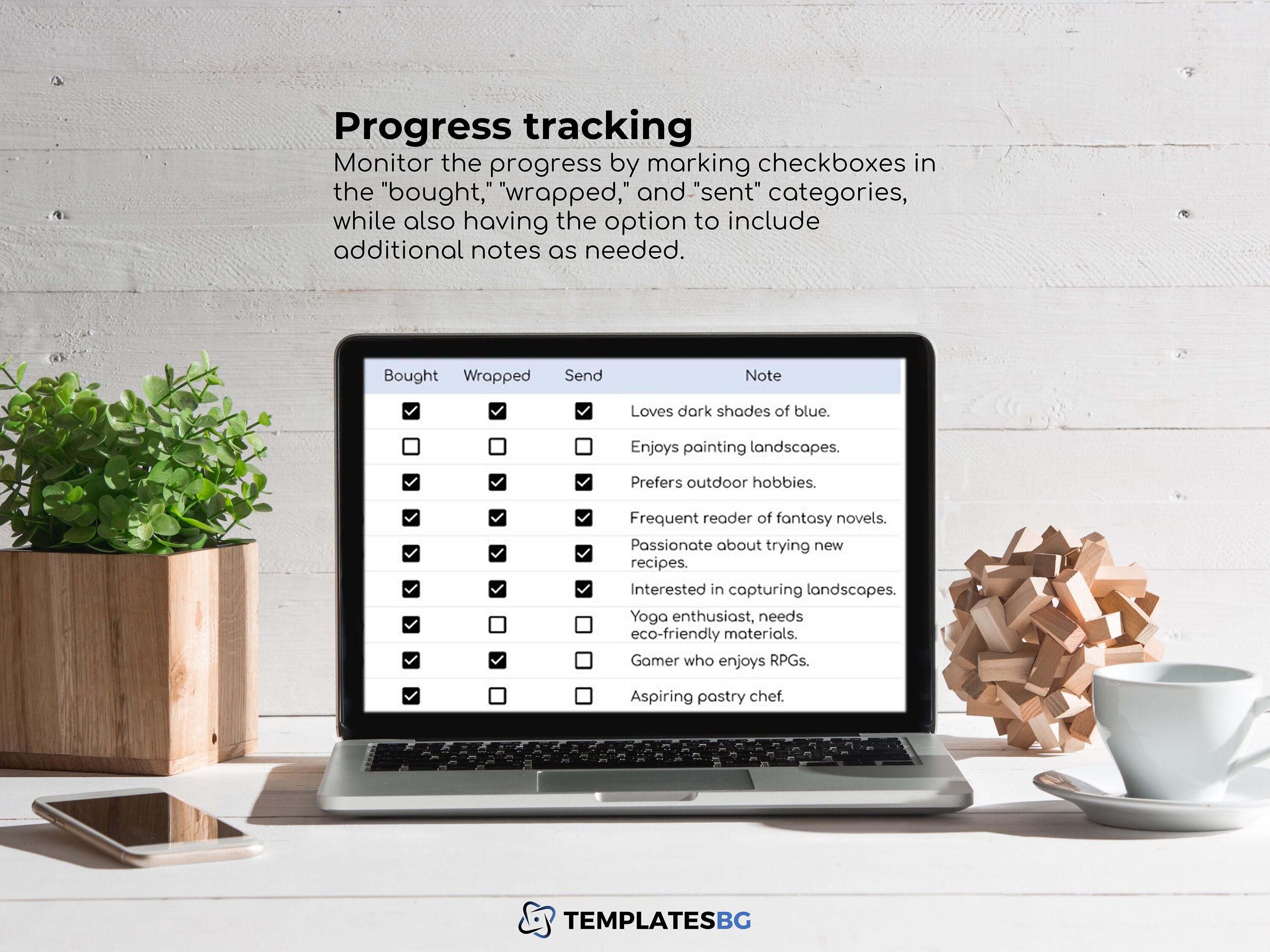 Progress tracking
Monitor the progress by marking checkboxes in the "bought," "wrapped," and "sent" categories, while also having the option to include additional notes as needed.

| Bought | Wrapped | Send | Note |
|---|---|---|---|
| ☑ | ☑ | ☑ | Loves dark shades of blue. |
| ☐ | ☐ | ☐ | Enjoys painting landscapes. |
| ☑ | ☑ | ☑ | Prefers outdoor hobbies. |
| ☑ | ☑ | ☑ | Frequent reader of fantasy novels. |
| ☑ | ☑ | ☑ | Passionate about trying new recipes. |
| ☑ | ☑ | ☑ | Interested in capturing landscapes. |
| ☑ | ☐ | ☐ | Yoga enthusiast, needs eco-friendly materials. |
| ☑ | ☑ | ☐ | Gamer who enjoys RPGs. |
| ☑ | ☐ | ☐ | Aspiring pastry chef. |

TEMPLATESBG